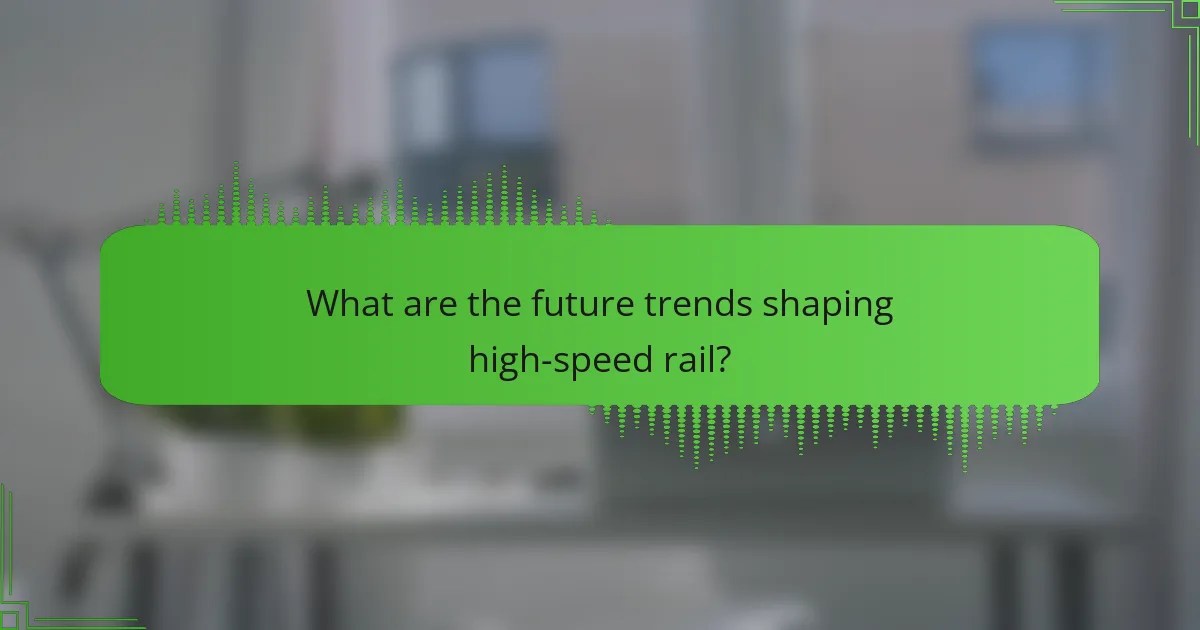 What are the future trends shaping high-speed rail?